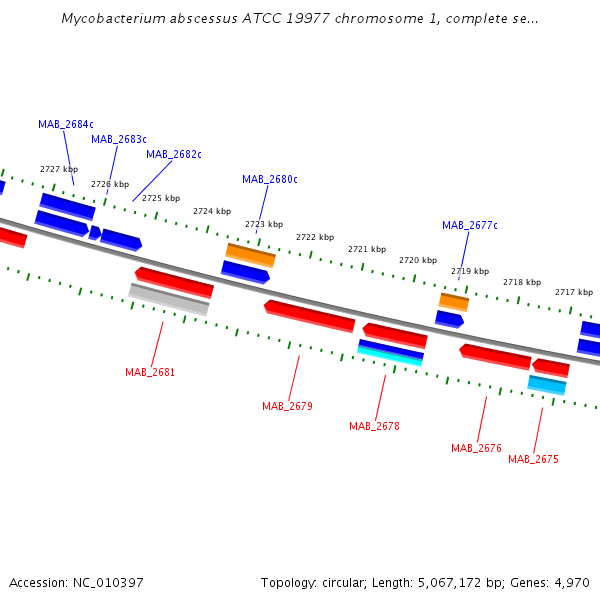 Mycobacterium abscessus ATCC 19977 chromosome 1, complete se...

MAB_2684c
MAB_2683c
MAB_2682c
MAB_2680c
MAB_2677c

2727 kbp
2726 kbp
2725 kbp
2724 kbp
2723 kbp
2722 kbp
2721 kbp
2720 kbp
2719 kbp
2718 kbp
2717 kbp

MAB_2681
MAB_2679
MAB_2678
MAB_2676
MAB_2675

Accession: NC_010397

Topology: circular; Length: 5,067,172 bp; Genes: 4,970